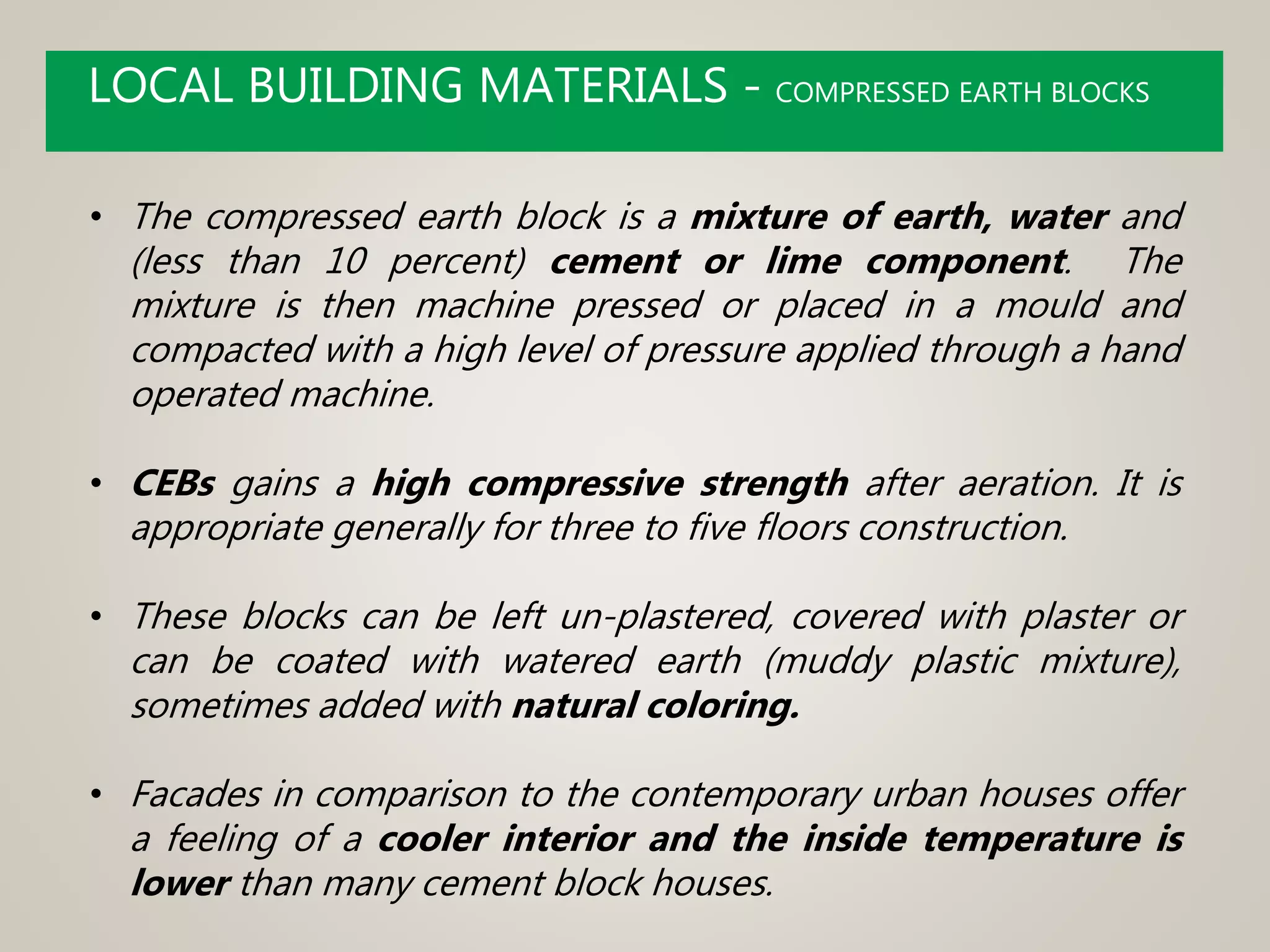 LOCAL BUILDING MATERIALS - COMPRESSED EARTH BLOCKS

• The compressed earth block is a mixture of earth, water and (less than 10 percent) cement or lime component. The mixture is then machine pressed or placed in a mould and compacted with a high level of pressure applied through a hand operated machine.

• CEBs gains a high compressive strength after aeration. It is appropriate generally for three to five floors construction.

• These blocks can be left un-plastered, covered with plaster or can be coated with watered earth (muddy plastic mixture), sometimes added with natural coloring.

• Facades in comparison to the contemporary urban houses offer a feeling of a cooler interior and the inside temperature is lower than many cement block houses.